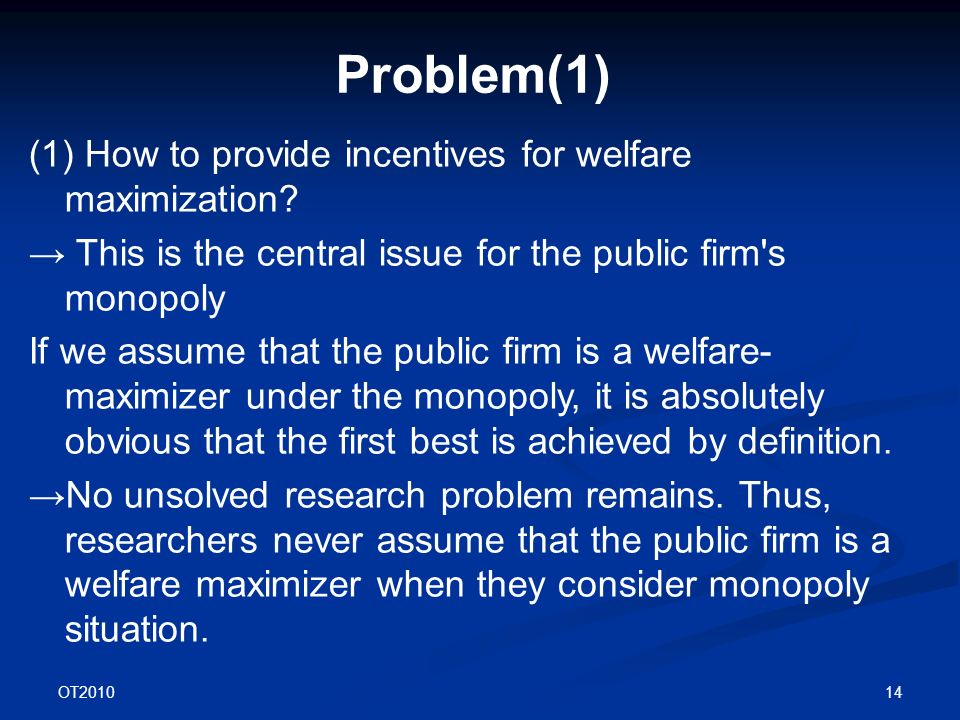 Problem(1)

(1) How to provide incentives for welfare maximization?

→ This is the central issue for the public firm's monopoly

If we assume that the public firm is a welfare-maximizer under the monopoly, it is absolutely obvious that the first best is achieved by definition.

→No unsolved research problem remains. Thus, researchers never assume that the public firm is a welfare maximizer when they consider monopoly situation.

OT2010

14